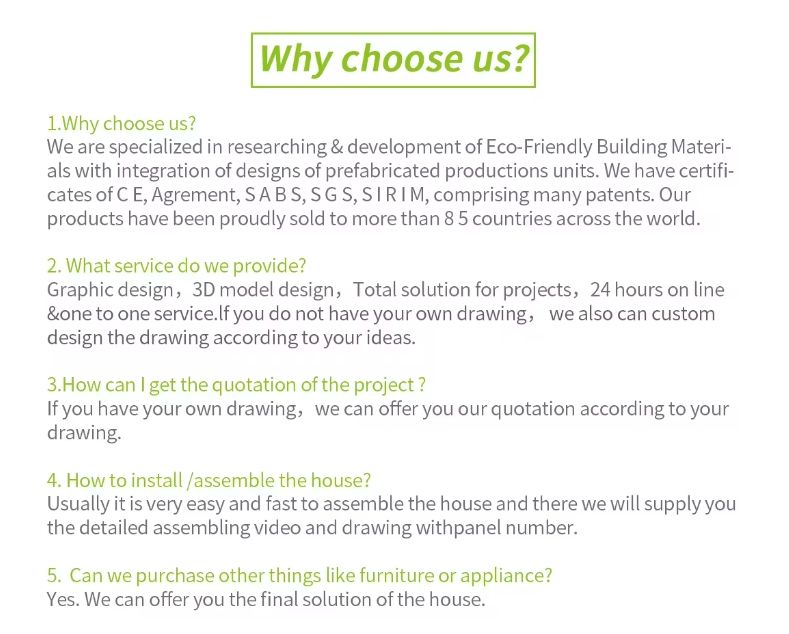 Why choose us?

1.Why choose us?
We are specialized in researching & development of Eco-Friendly Building Materials with integration of designs of prefabricated productions units. We have certificates of C E, Agrement, S A B S, S G S, S I R I M, comprising many patents. Our products have been proudly sold to more than 8 5 countries across the world.

2. What service do we provide?
Graphic design，3D model design，Total solution for projects，24 hours on line &one to one service.If you do not have your own drawing， we also can custom design the drawing according to your ideas.

3.How can I get the quotation of the project ?
If you have your own drawing，we can offer you our quotation according to your drawing.

4. How to install /assemble the house?
Usually it is very easy and fast to assemble the house and there we will supply you the detailed assembling video and drawing withpanel number.

5. Can we purchase other things like furniture or appliance?
Yes. We can offer you the final solution of the house.